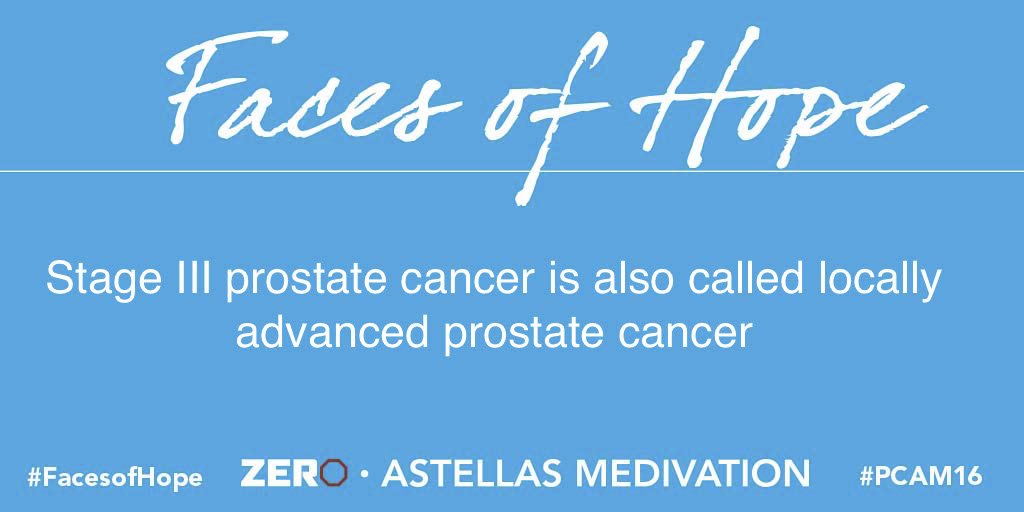 Faces of Hope

Stage III prostate cancer is also called locally advanced prostate cancer

#FacesofHope ZERO · ASTELLAS MEDIVATION #PCAM16